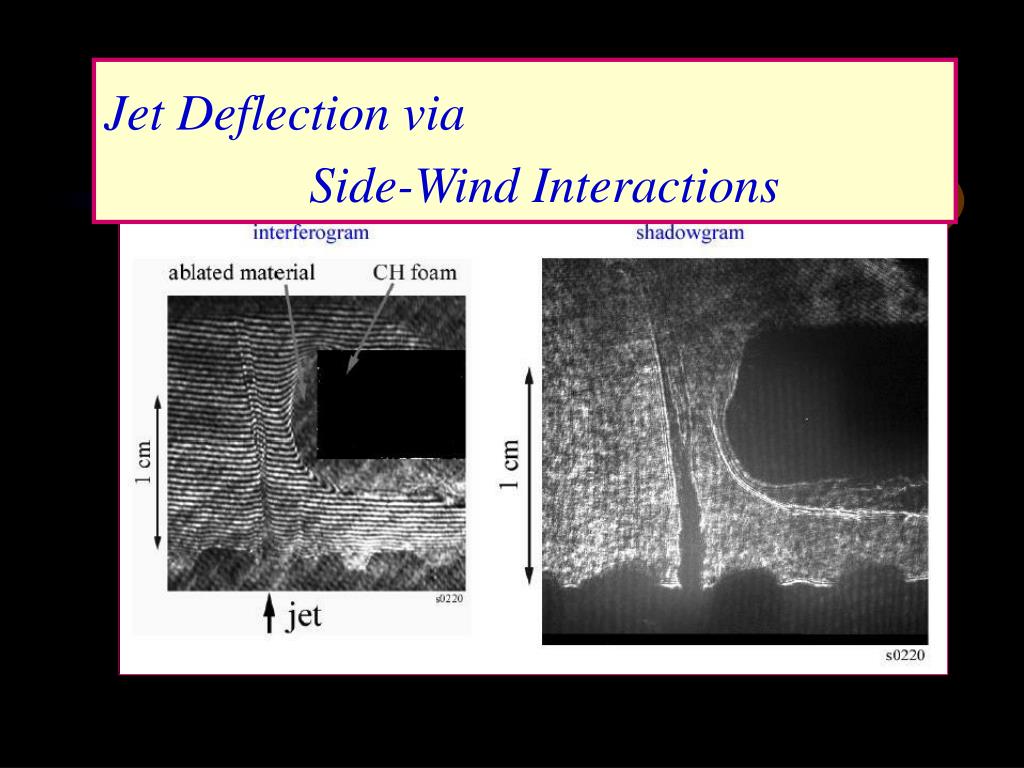 Jet Deflection via
Side-Wind Interactions

interferogram

ablated material

CH foam

1 cm

jet

s0220

shadowgram

1 cm

s0220